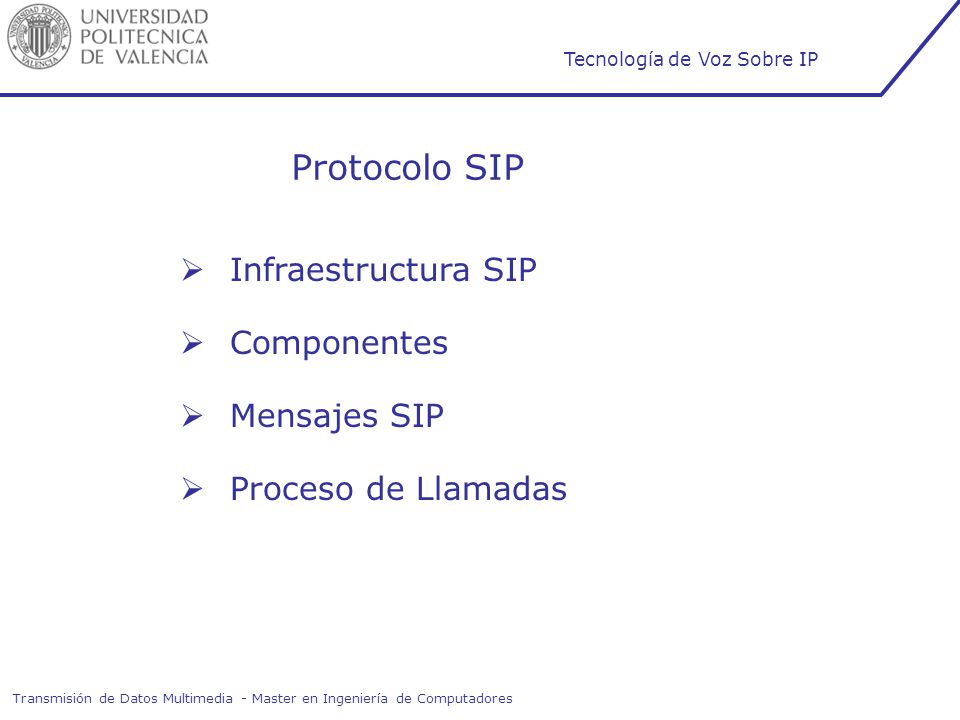 UNIVERSIDAD POLITECNICA DE VALENCIA

Tecnología de Voz Sobre IP

Protocolo SIP

➢ Infraestructura SIP

➢ Componentes

➢ Mensajes SIP

➢ Proceso de Llamadas

Transmisión de Datos Multimedia - Master en Ingeniería de Computadores